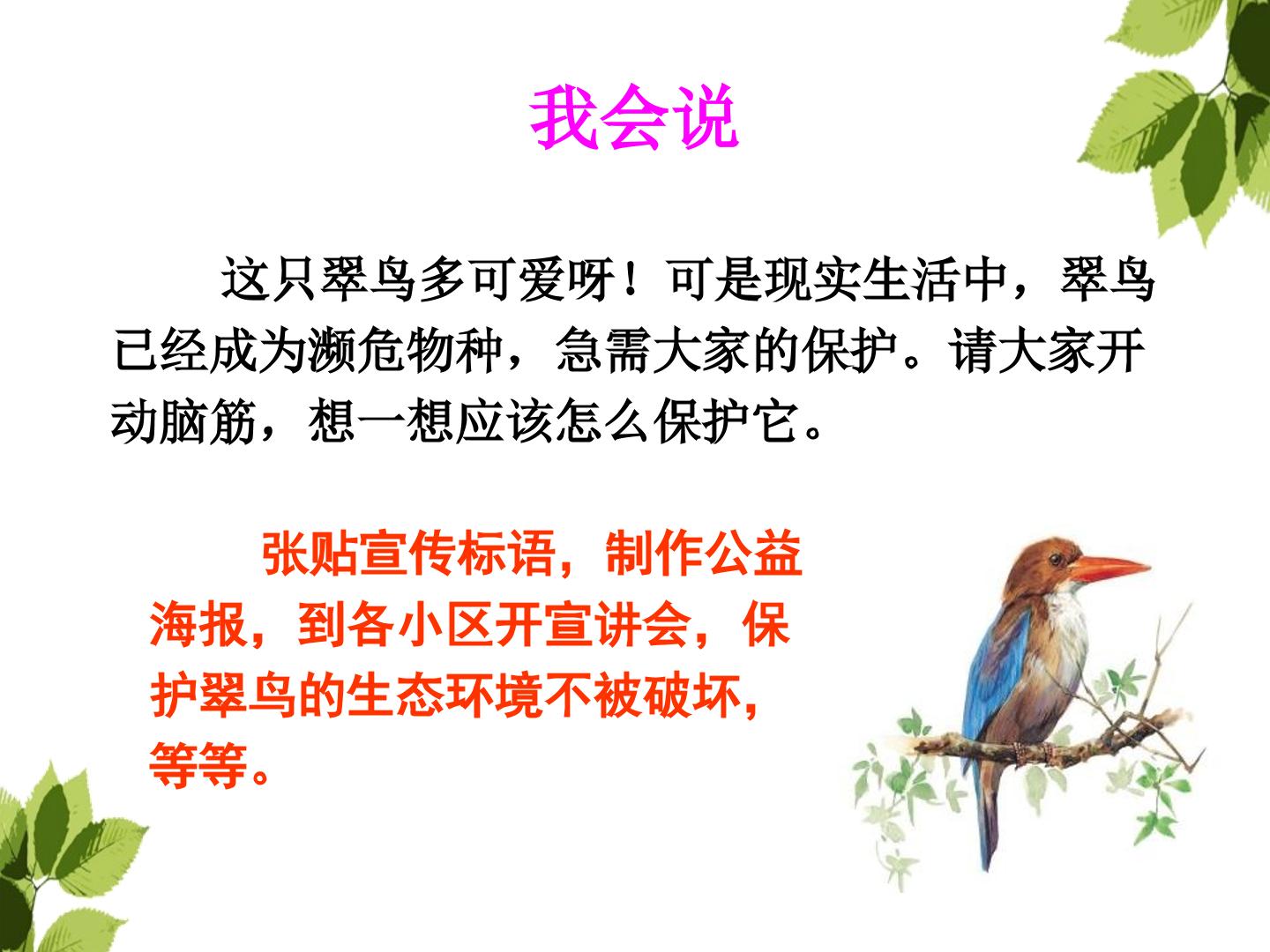 我会说

这只翠鸟多可爱呀！可是现实生活中，翠鸟已经成为濒危物种，急需大家的保护。请大家开动脑筋，想一想应该怎么保护它。

张贴宣传标语，制作公益海报，到各小区开宣讲会，保护翠鸟的生态环境不被破坏，等等。